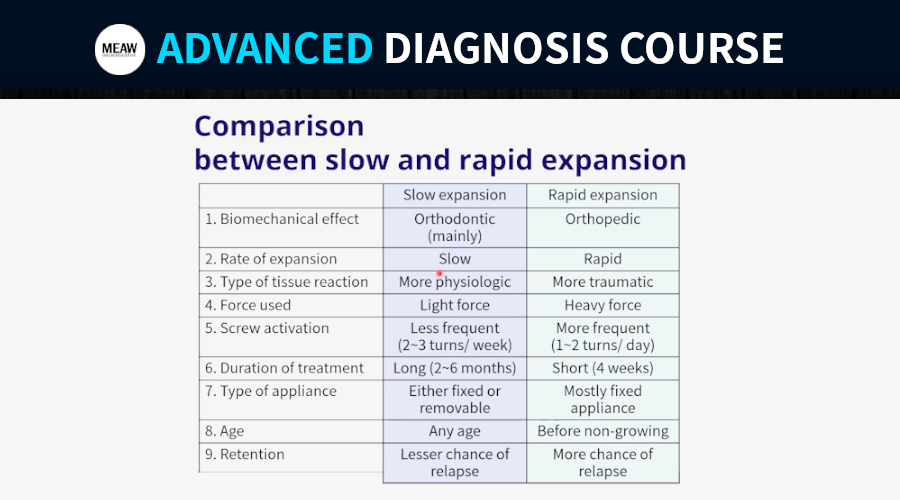 MEAW ADVANCED DIAGNOSIS COURSE

Comparison
between slow and rapid expansion

| | Slow expansion | Rapid expansion |
|---|---|---|
| 1. Biomechanical effect | Orthodontic (mainly) | Orthopedic |
| 2. Rate of expansion | Slow | Rapid |
| 3. Type of tissue reaction | More physiologic | More traumatic |
| 4. Force used | Light force | Heavy force |
| 5. Screw activation | Less frequent (2~3 turns/ week) | More frequent (1~2 turns/ day) |
| 6. Duration of treatment | Long (2~6 months) | Short (4 weeks) |
| 7. Type of appliance | Either fixed or removable | Mostly fixed appliance |
| 8. Age | Any age | Before non-growing |
| 9. Retention | Lesser chance of relapse | More chance of relapse |